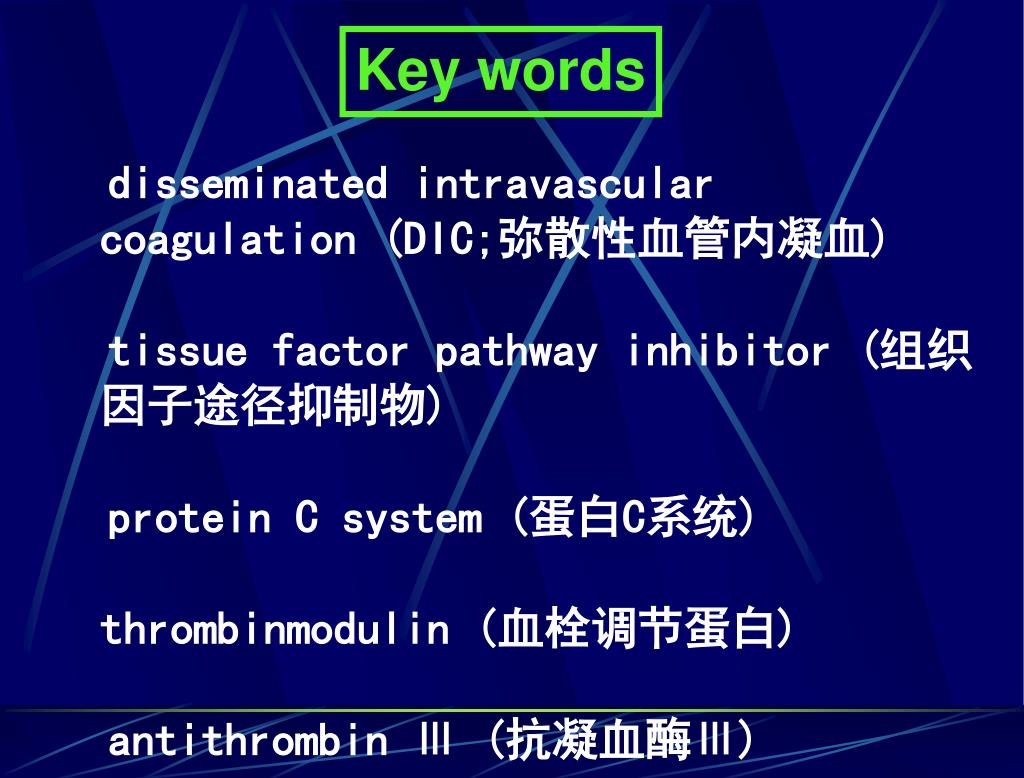 Key words

disseminated intravascular coagulation (DIC;弥散性血管内凝血)

tissue factor pathway inhibitor (组织因子途径抑制物)

protein C system (蛋白C系统)

thrombinmodulin (血栓调节蛋白)

antithrombin Ⅲ (抗凝血酶Ⅲ)